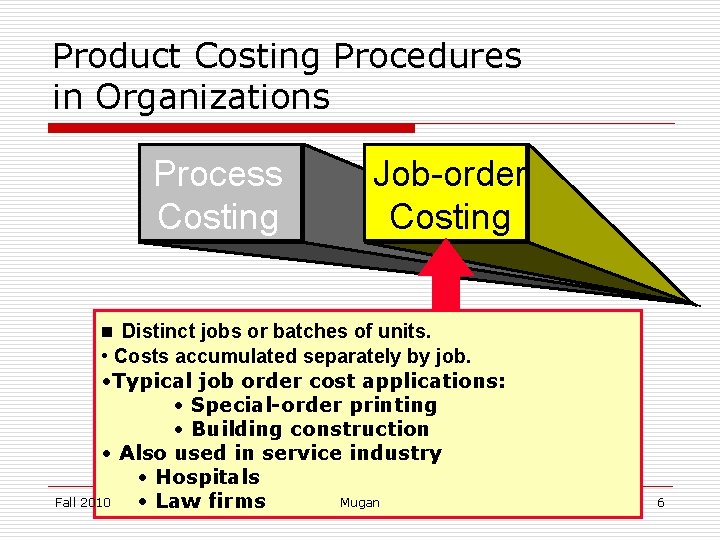 Product Costing Procedures in Organizations

Process Costing

Job-order Costing

■ Distinct jobs or batches of units.
• Costs accumulated separately by job.
•Typical job order cost applications:
• Special-order printing
• Building construction
• Also used in service industry
• Hospitals
• Law firms

Fall 2010

Mugan

6